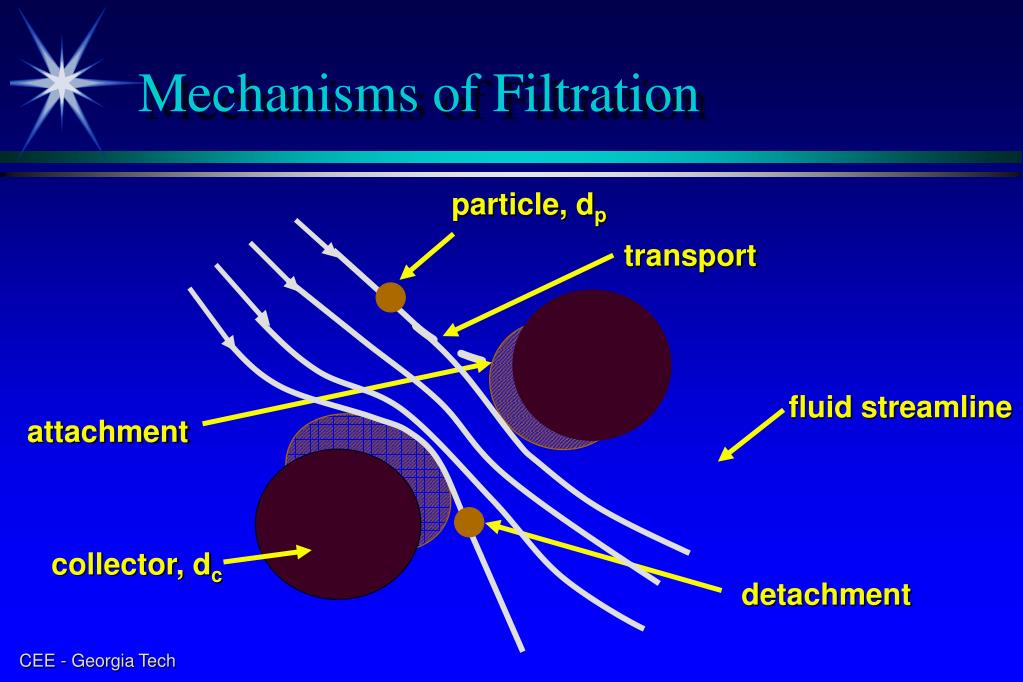 Mechanisms of Filtration

particle, $d_p$

transport

fluid streamline

attachment

collector, $d_c$

detachment

CEE - Georgia Tech